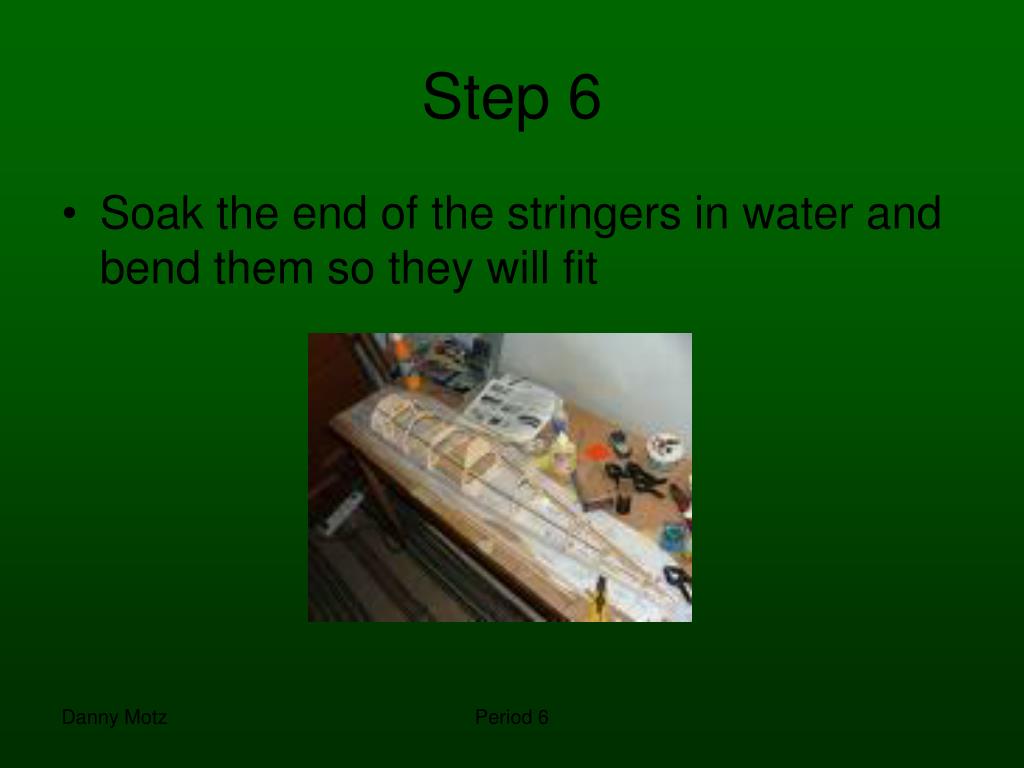 Step 6

• Soak the end of the stringers in water and bend them so they will fit

Danny Motz

Period 6